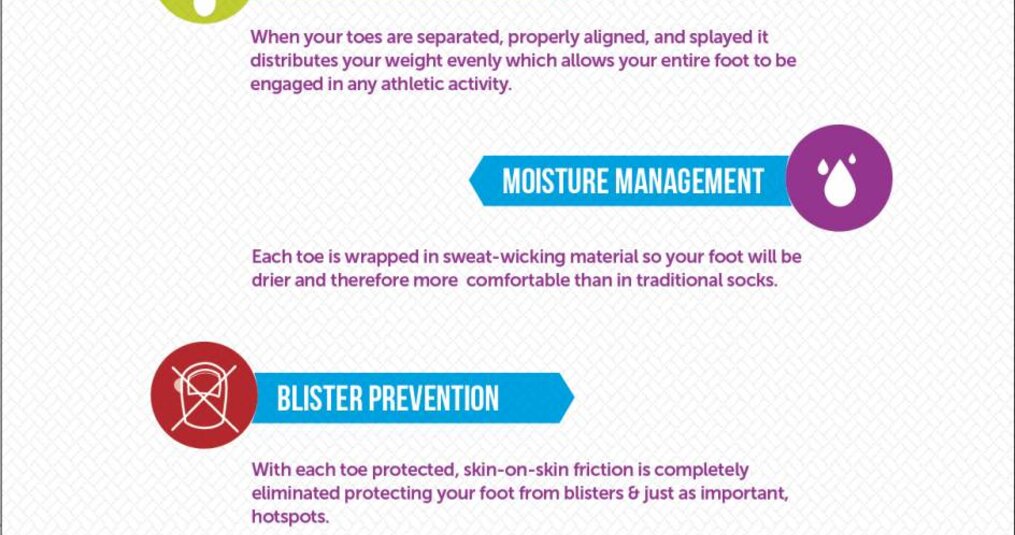 When your toes are separated, properly aligned, and splayed it distributes your weight evenly which allows your entire foot to be engaged in any athletic activity.

MOISTURE MANAGEMENT

Each toe is wrapped in sweat-wicking material so your foot will be drier and therefore more comfortable than in traditional socks.

BLISTER PREVENTION

With each toe protected, skin-on-skin friction is completely eliminated protecting your foot from blisters & just as important, hotspots.